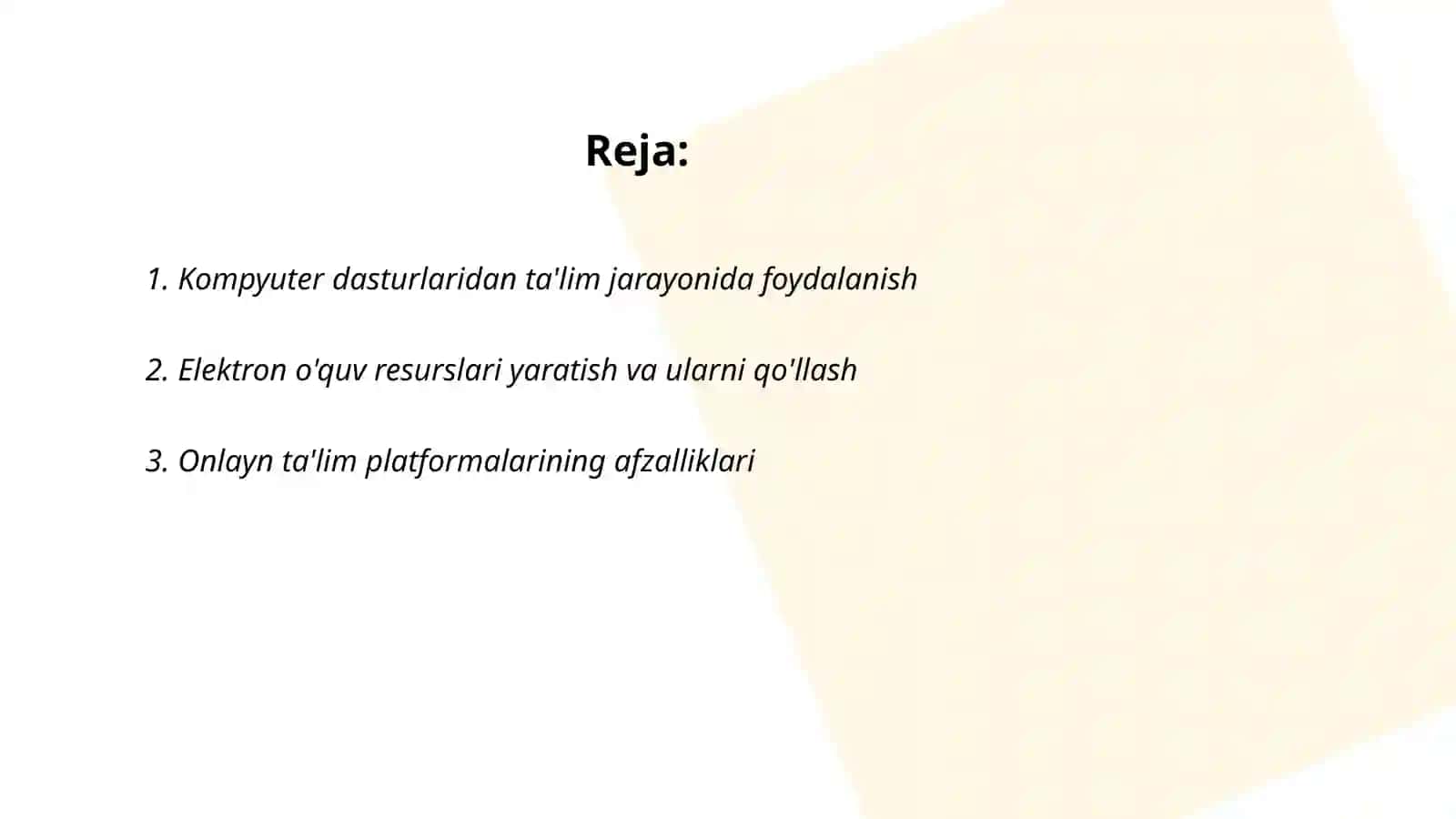 Reja:

1. Kompyuter dasturlaridan ta'lim jarayonida foydalanish

2. Elektron o'quv resurslari yaratish va ularni qo'llash

3. Onlayn ta'lim platformalarining afzalliklari